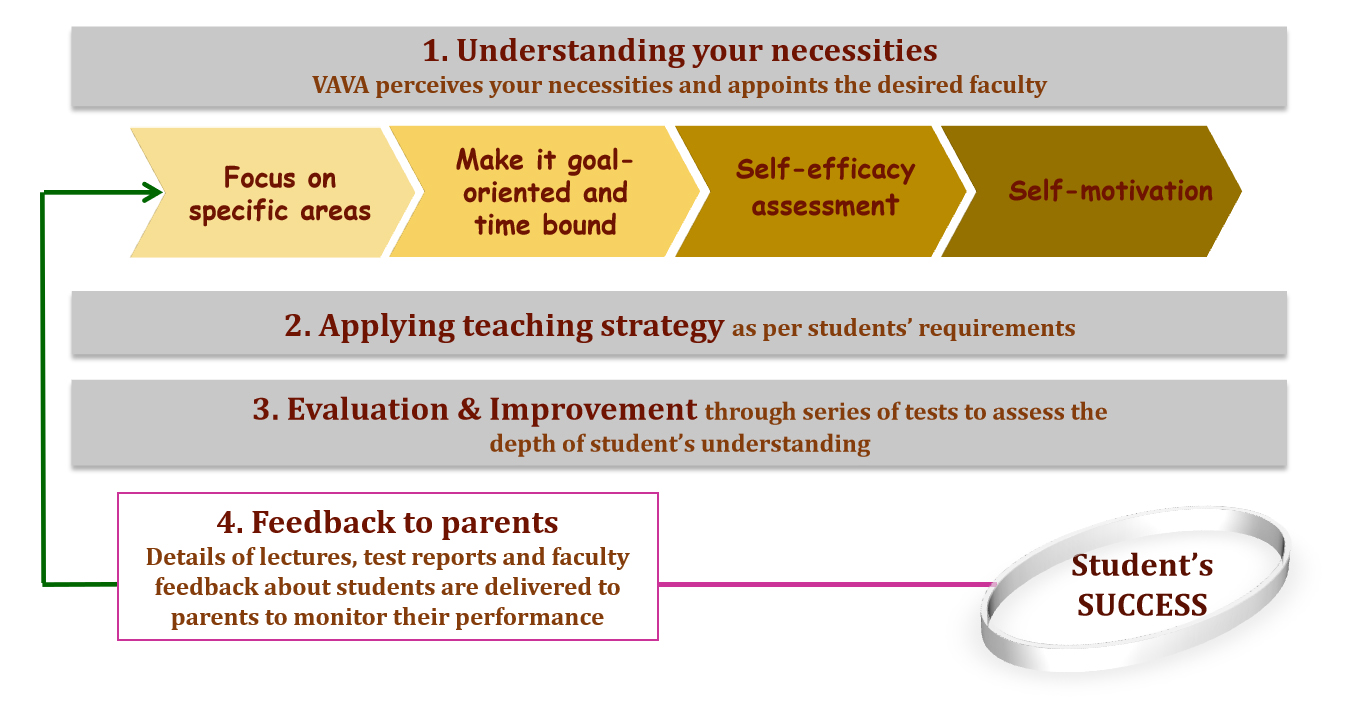 1. Understanding your necessities
VAVA perceives your necessities and appoints the desired faculty

Focus on specific areas

Make it goal-oriented and time bound

Self-efficacy assessment

Self-motivation

2. Applying teaching strategy as per students' requirements

3. Evaluation & Improvement through series of tests to assess the depth of student's understanding

4. Feedback to parents
Details of lectures, test reports and faculty feedback about students are delivered to parents to monitor their performance

Student's SUCCESS